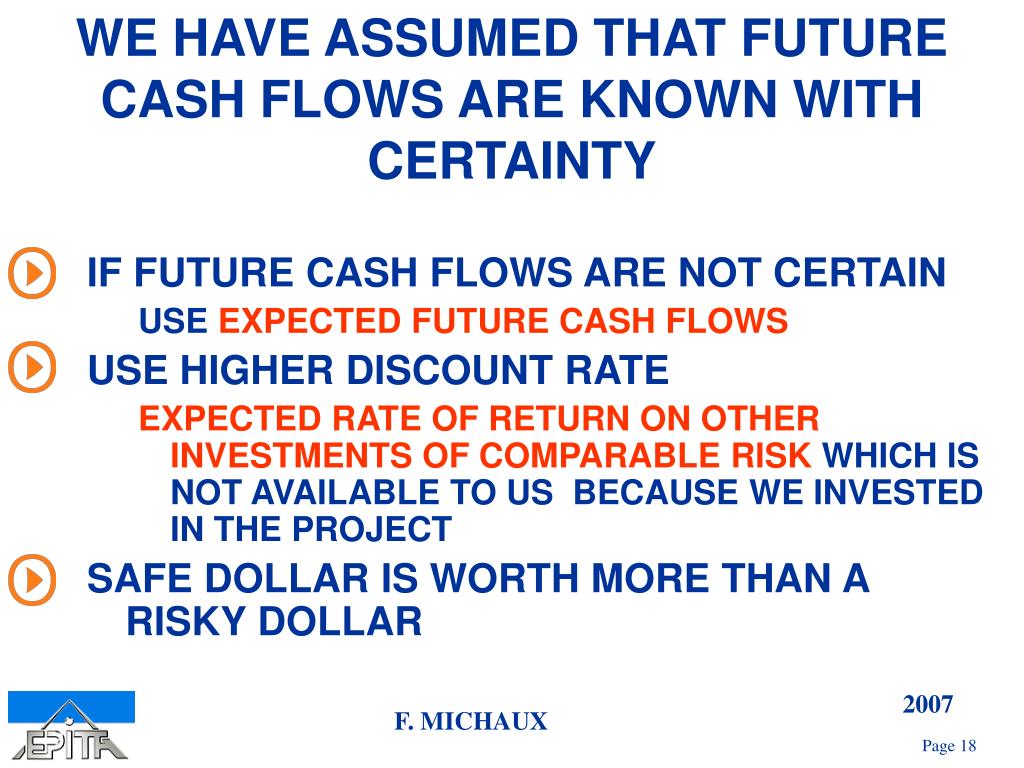 WE HAVE ASSUMED THAT FUTURE CASH FLOWS ARE KNOWN WITH CERTAINTY

IF FUTURE CASH FLOWS ARE NOT CERTAIN

USE EXPECTED FUTURE CASH FLOWS

USE HIGHER DISCOUNT RATE

EXPECTED RATE OF RETURN ON OTHER INVESTMENTS OF COMPARABLE RISK WHICH IS NOT AVAILABLE TO US BECAUSE WE INVESTED IN THE PROJECT

SAFE DOLLAR IS WORTH MORE THAN A RISKY DOLLAR

EPITA

F. MICHAUX

2007

Page 18